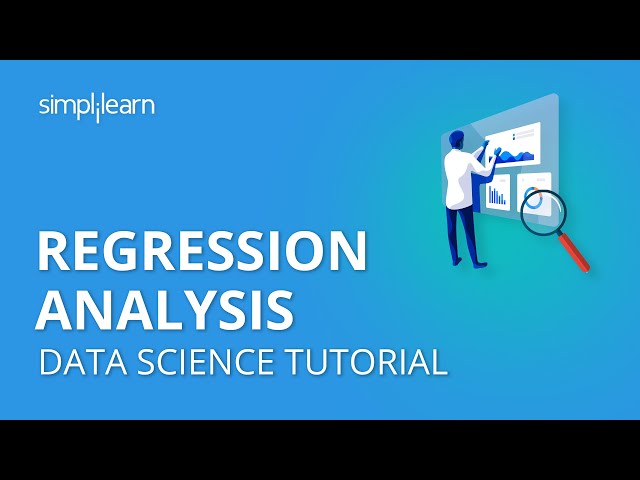 simplilearn

REGRESSION ANALYSIS

DATA SCIENCE TUTORIAL